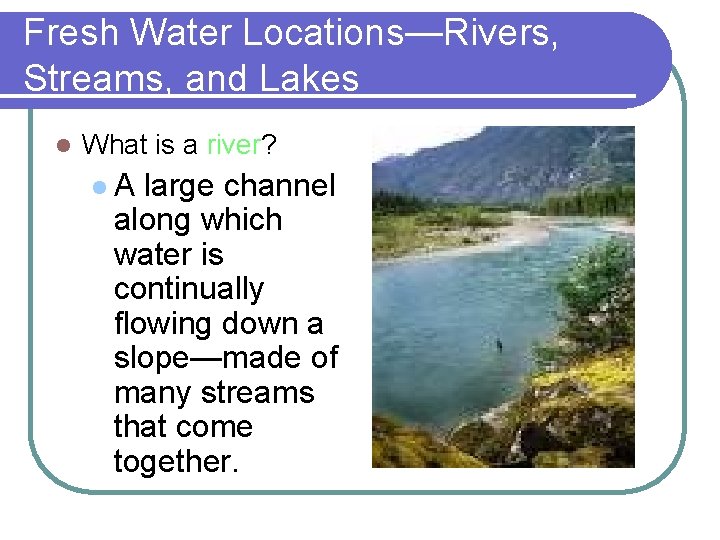 Fresh Water Locations—Rivers, Streams, and Lakes

What is a river?

A large channel along which water is continually flowing down a slope—made of many streams that come together.